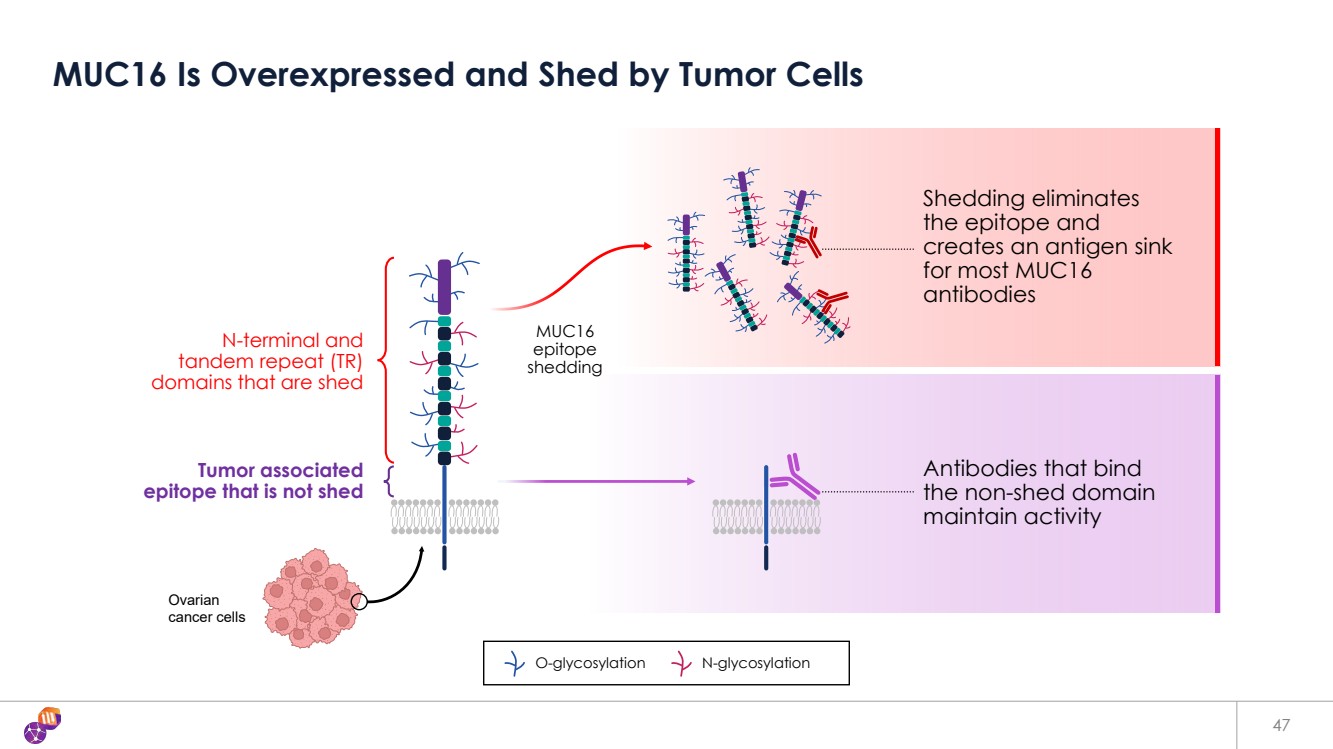 MUC16 Is Overexpressed and Shed by Tumor Cells

N-terminal and tandem repeat (TR) domains that are shed

Tumor associated epitope that is not shed

MUC16 epitope shedding

Shedding eliminates the epitope and creates an antigen sink for most MUC16 antibodies

Antibodies that bind the non-shed domain maintain activity

Ovarian cancer cells

O-glycosylation N-glycosylation

47